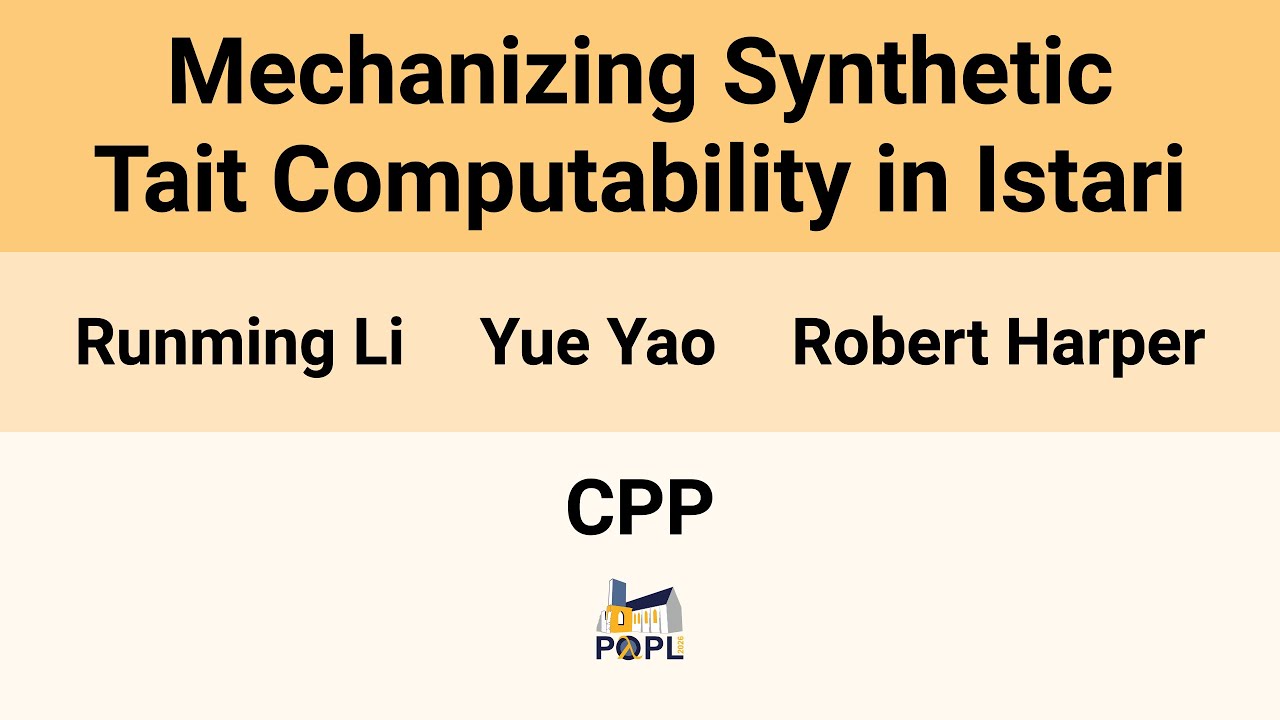 Mechanizing Synthetic Tait Computability in Istari

Runming Li Yue Yao Robert Harper

CPP

POPL 2026